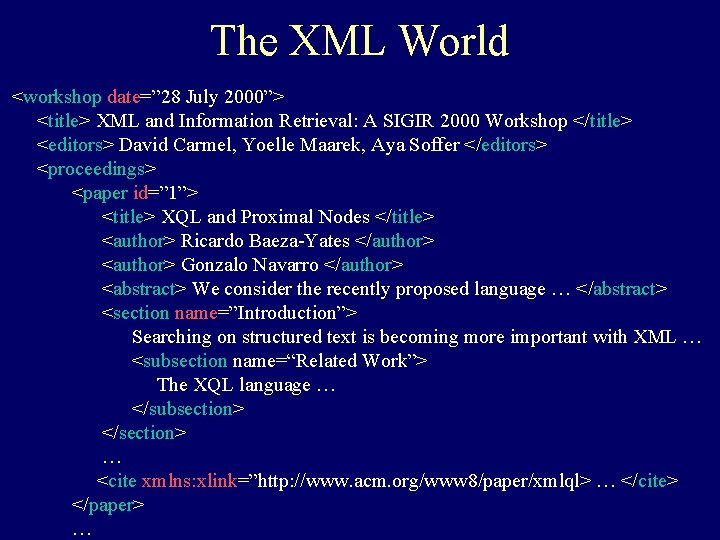 The XML World

<workshop date=”28 July 2000”>
<title> XML and Information Retrieval: A SIGIR 2000 Workshop </title>
<editors> David Carmel, Yoelle Maarek, Aya Soffer </editors>
<proceedings>
<paper id=”1”>
<title> XQL and Proximal Nodes </title>
<author> Ricardo Baeza-Yates </author>
<author> Gonzalo Navarro </author>
<abstract> We consider the recently proposed language … </abstract>
<section name=”Introduction”>
Searching on structured text is becoming more important with XML …
<subsection name=“Related Work”>
The XQL language …
</subsection>
</section>
…
<cite xmlns:xlink=”http://www.acm.org/www8/paper/xmlql> … </cite>
</paper>
…